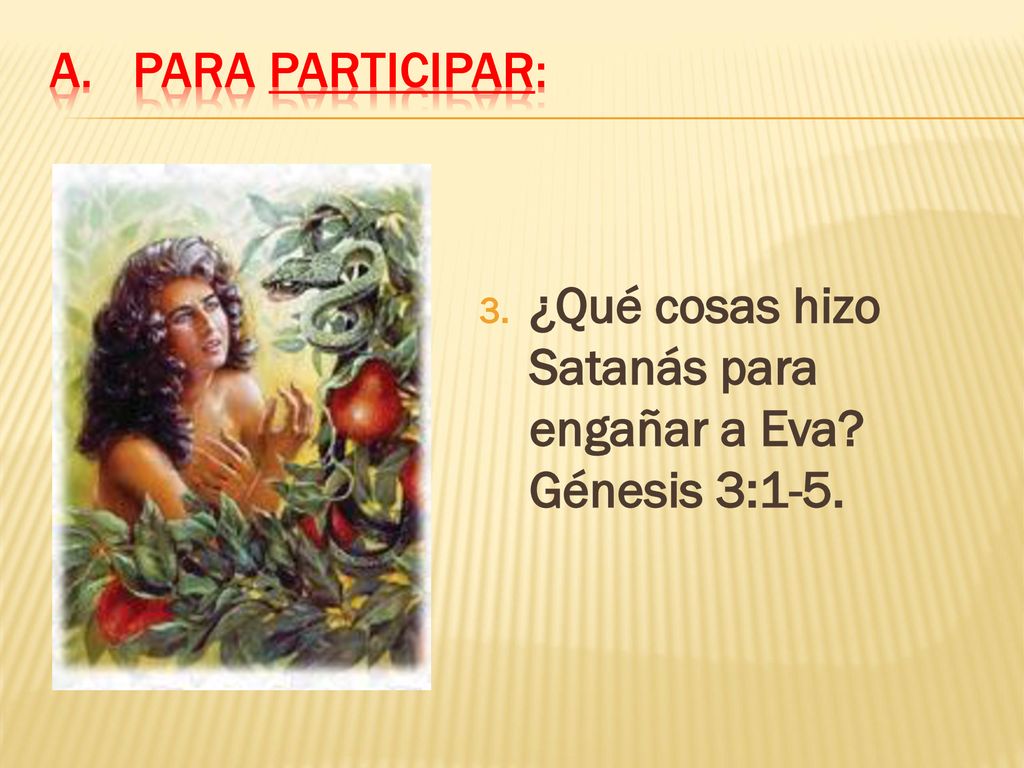 A. PARA PARTICIPAR:

3. ¿Qué cosas hizo Satanás para engañar a Eva? Génesis 3:1-5.